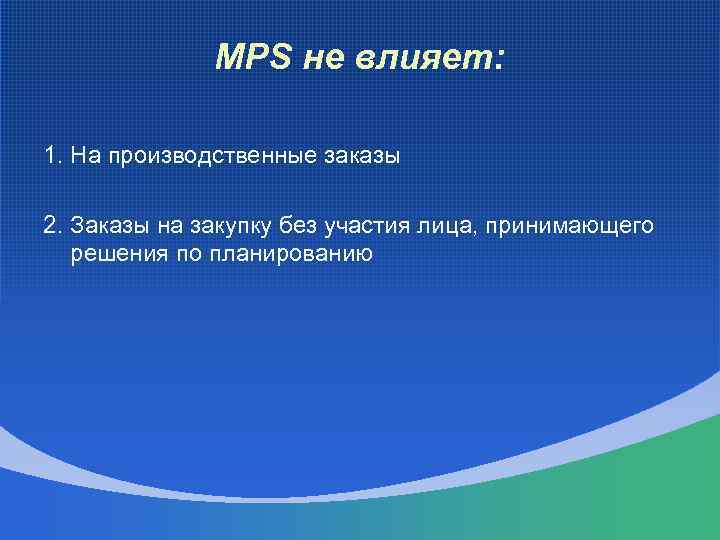 MPS не влияет:

1. На производственные заказы

2. Заказы на закупку без участия лица, принимающего решения по планированию